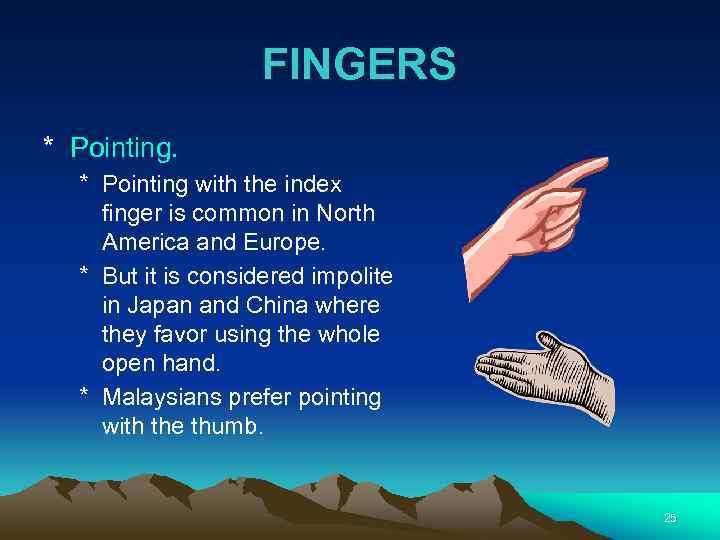 FINGERS

* Pointing.

* Pointing with the index finger is common in North America and Europe.

* But it is considered impolite in Japan and China where they favor using the whole open hand.

* Malaysians prefer pointing with the thumb.

25